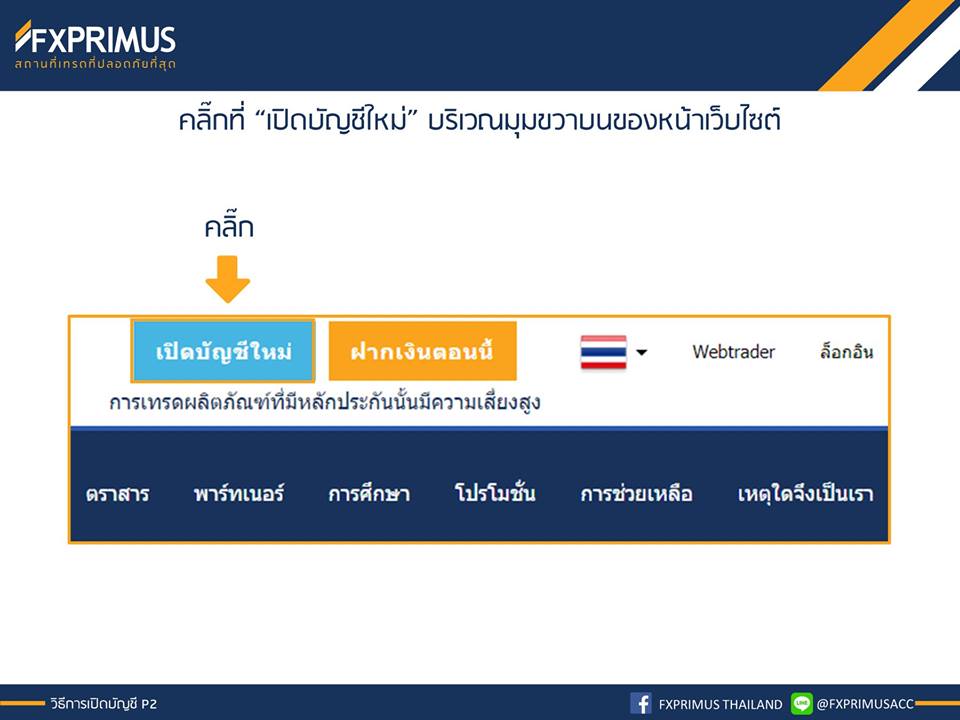 FXPRIMUS
สถานที่เทรดที่ปลอดภัยที่สุด

คลิ๊กที่ "เปิดบัญชีใหม่" บริเวณมุมขวาบนของหน้าเว็บไซต์

คลิ๊ก

เปิดบัญชีใหม่ ฝากเงินตอนนี้ Webtrader ล็อกอิน

การเทรดผลิตภัณฑ์ที่มีหลักประกันนั้นมีความเสี่ยงสูง

ตราสาร พาร์ทเนอร์ การศึกษา โปรโมชั่น การช่วยเหลือ เหตุใดจึงเป็นเรา

วิธีการเปิดบัญชี P2

FXPRIMUS THAILAND @FXPRIMUSACC